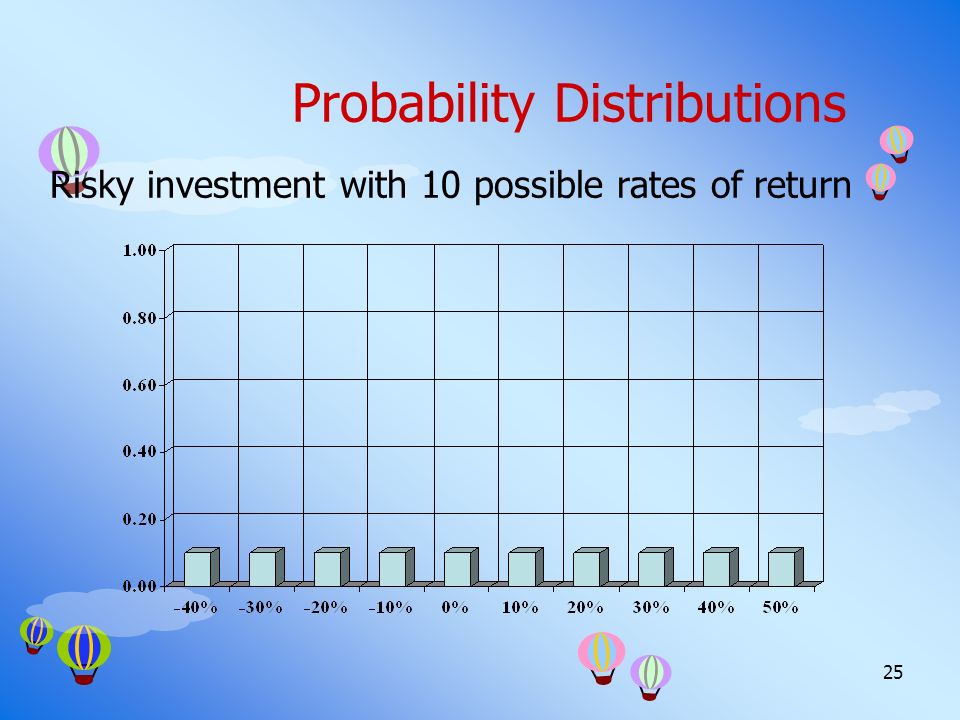 Probability Distributions

Risky investment with 10 possible rates of return

1.00
0.80
0.60
0.40
0.20
0.00

-40% -30% -20% -10% 0% 10% 20% 30% 40% 50%

25